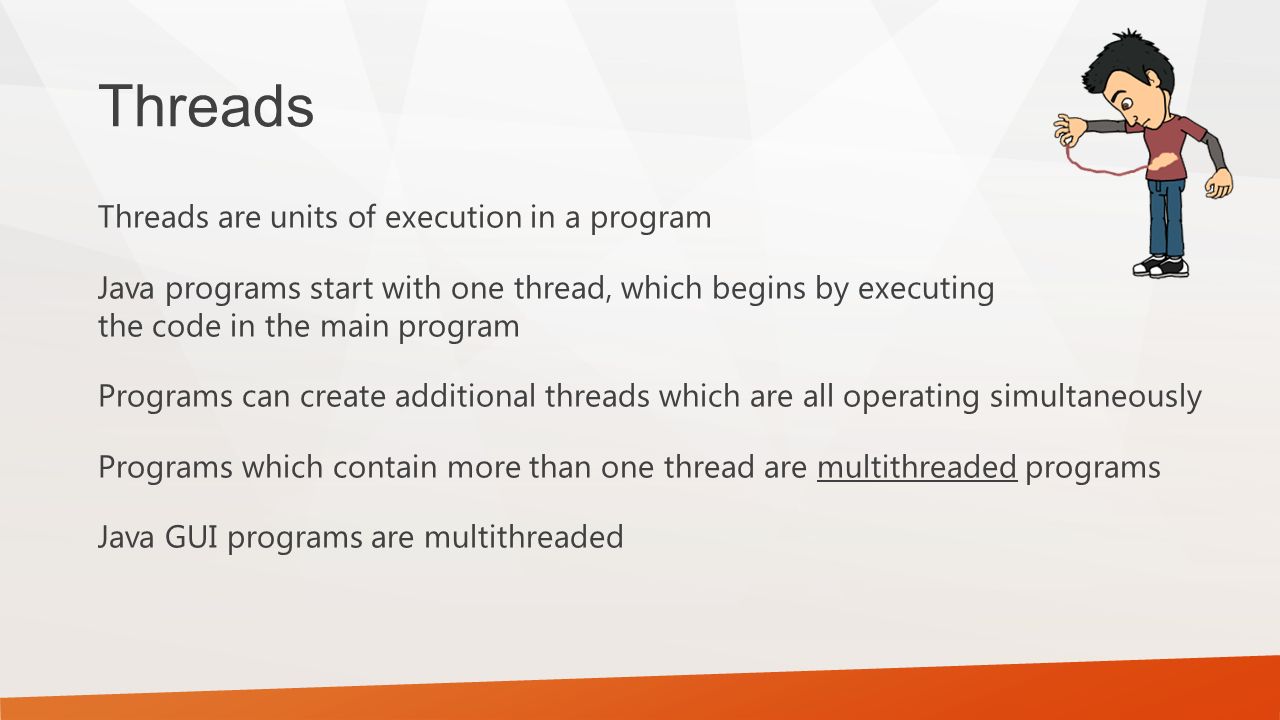 Threads

Threads are units of execution in a program

Java programs start with one thread, which begins by executing the code in the main program

Programs can create additional threads which are all operating simultaneously

Programs which contain more than one thread are multithreaded programs

Java GUI programs are multithreaded